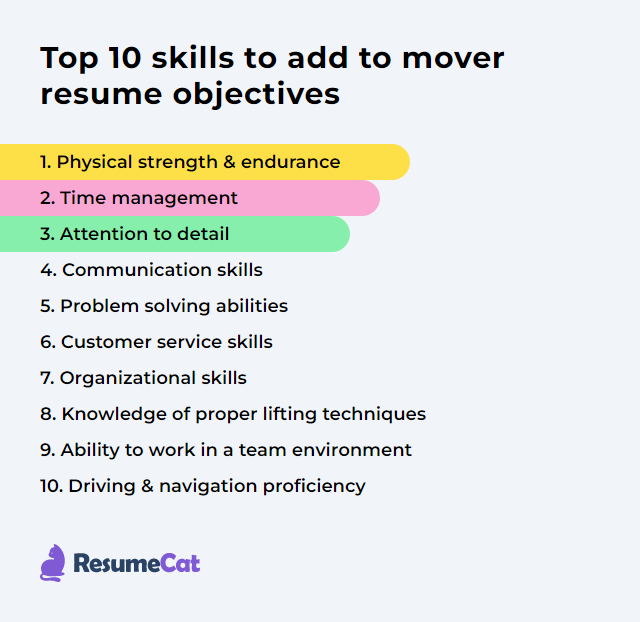 Top 10 skills to add to mover resume objectives

1. Physical strength & endurance
2. Time management
3. Attention to detail
4. Communication skills
5. Problem solving abilities
6. Customer service skills
7. Organizational skills
8. Knowledge of proper lifting techniques
9. Ability to work in a team environment
10. Driving & navigation proficiency

ResumeCat